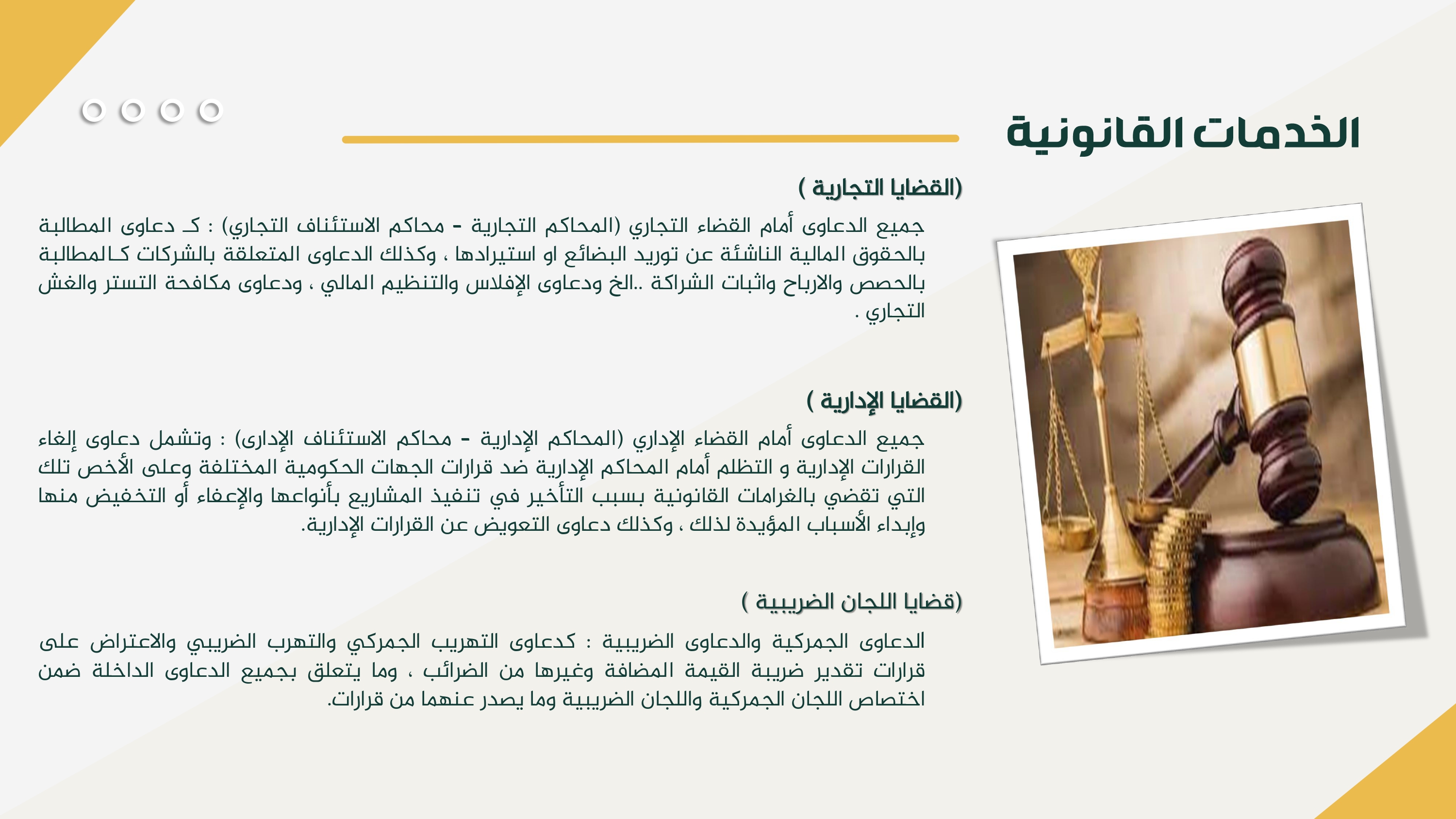 الخدمات القانونية

(القضايا التجارية )

جميع الدعاوى أمام القضاء التجاري (المحاكم التجارية - محاكم الاستئناف التجاري) : كـ دعاوى المطالبة بالحقوق المالية الناشئة عن توريد البضائع او استيرادها ، وكذلك الدعاوى المتعلقة بالشركات كـالمطالبة بالحصص والارباح واثبات الشراكة ..الخ ودعاوى الإفلاس والتنظيم المالي ، ودعاوى مكافحة التستر والغش التجاري .

(القضايا الإدارية )

جميع الدعاوى أمام القضاء الإداري (المحاكم الإدارية - محاكم الاستئناف الإدارى) : وتشمل دعاوى إلغاء القرارات الإدارية و التظلم أمام المحاكم الإدارية ضد قرارات الجهات الحكومية المختلفة وعلى الأخص تلك التي تقضي بالغرامات القانونية بسبب التأخير في تنفيذ المشاريع بأنواعها والإعفاء أو التخفيض منها وإبداء الأسباب المؤيدة لذلك ، وكذلك دعاوى التعويض عن القرارات الإدارية.

(قضايا اللجان الضريبية )

الدعاوى الجمركية والدعاوى الضريبية : كدعاوى التهريب الجمركي والتهرب الضريبي والاعتراض على قرارات تقدير ضريبة القيمة المضافة وغيرها من الضرائب ، وما يتعلق بجميع الدعاوى الداخلة ضمن اختصاص اللجان الجمركية واللجان الضريبية وما يصدر عنهما من قرارات.